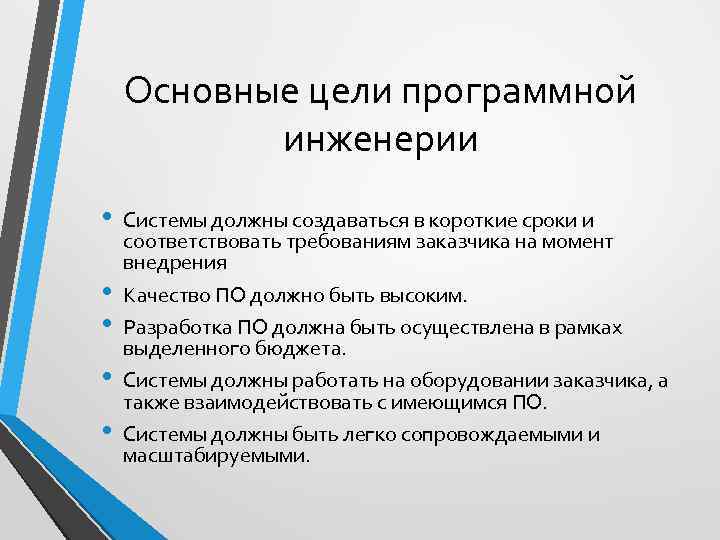 Основные цели программной инженерии

• Системы должны создаваться в короткие сроки и соответствовать требованиям заказчика на момент внедрения
• Качество ПО должно быть высоким.
• Разработка ПО должна быть осуществлена в рамках выделенного бюджета.
• Системы должны работать на оборудовании заказчика, а также взаимодействовать с имеющимся ПО.
• Системы должны быть легко сопровождаемыми и масштабируемыми.